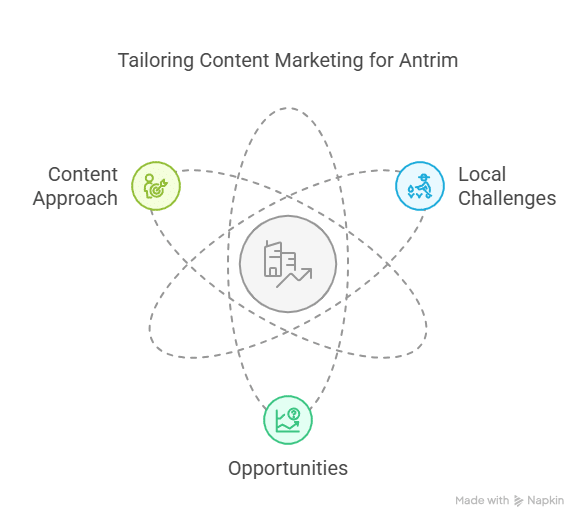 Tailoring Content Marketing for Antrim

Content Approach

Local Challenges

Opportunities

Made with Napkin